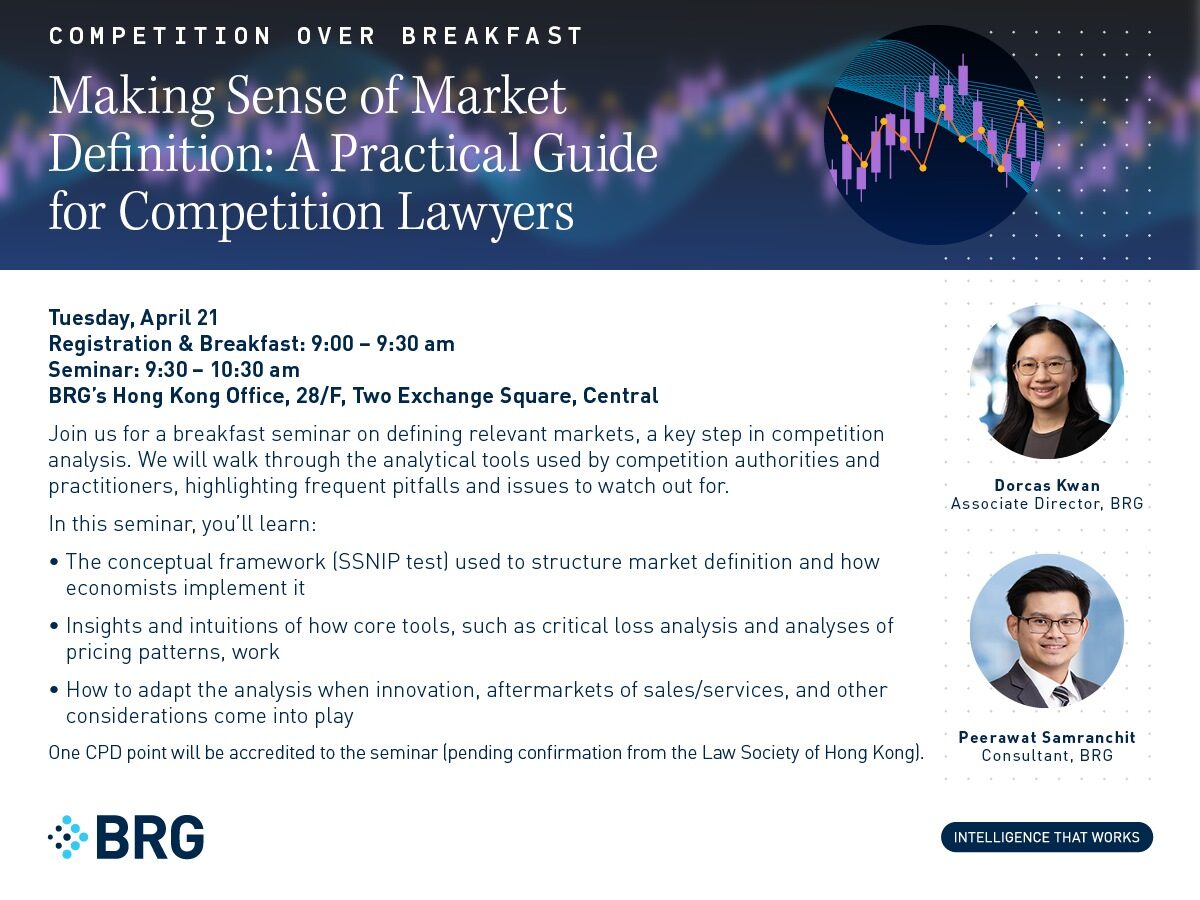 COMPETITION OVER BREAKFAST

Making Sense of Market Definition: A Practical Guide for Competition Lawyers

Tuesday, April 21
Registration & Breakfast: 9:00 – 9:30 am
Seminar: 9:30 – 10:30 am
BRG's Hong Kong Office, 28/F, Two Exchange Square, Central

Join us for a breakfast seminar on defining relevant markets, a key step in competition analysis. We will walk through the analytical tools used by competition authorities and practitioners, highlighting frequent pitfalls and issues to watch out for.

In this seminar, you'll learn:

• The conceptual framework (SSNIP test) used to structure market definition and how economists implement it

• Insights and intuitions of how core tools, such as critical loss analysis and analyses of pricing patterns, work

• How to adapt the analysis when innovation, aftermarkets of sales/services, and other considerations come into play

One CPD point will be accredited to the seminar (pending confirmation from the Law Society of Hong Kong).

Dorcas Kwan
Associate Director, BRG

Peerawat Samranchit
Consultant, BRG

BRG

INTELLIGENCE THAT WORKS